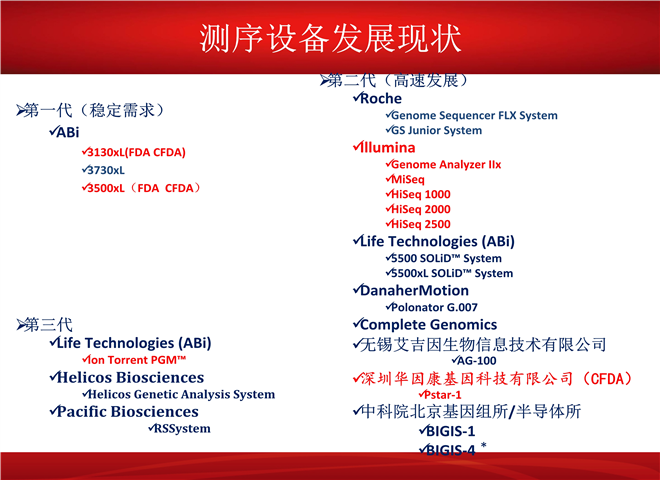 测序设备发展现状

➢第一代（稳定需求）
✓ABi
✓3130xL(FDA CFDA)
✓3730xL
✓3500xL（FDA CFDA）

➢第三代
✓Life Technologies (ABi)
✓Ion Torrent PGM™
✓Helicos Biosciences
✓Helicos Genetic Analysis System
✓Pacific Biosciences
✓RSSystem

➢第二代（高速发展）
✓Roche
✓Genome Sequencer FLX System
✓GS Junior System
✓Illumina
✓Genome Analyzer IIx
✓MiSeq
✓HiSeq 1000
✓HiSeq 2000
✓HiSeq 2500
✓Life Technologies (ABi)
✓5500 SOLiD™ System
✓5500xL SOLiD™ System
✓DanaherMotion
✓Polonator G.007
✓Complete Genomics
✓无锡艾吉因生物信息技术有限公司
✓AG-100
✓深圳华因康基因科技有限公司（CFDA）
✓Pstar-1
✓中科院北京基因组所/半导体所
✓BIGIS-1
✓BIGIS-4 *